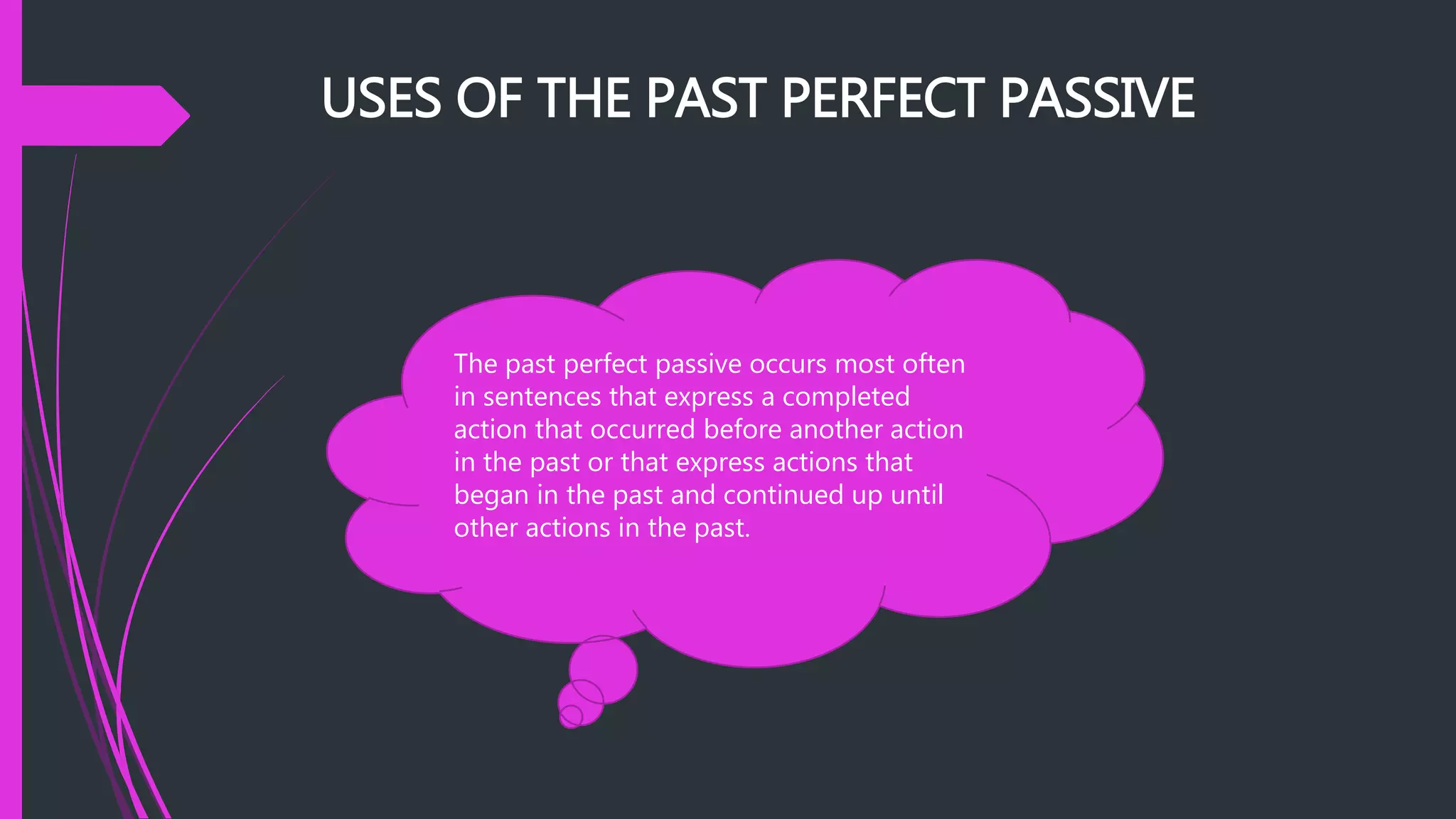 USES OF THE PAST PERFECT PASSIVE

The past perfect passive occurs most often in sentences that express a completed action that occurred before another action in the past or that express actions that began in the past and continued up until other actions in the past.